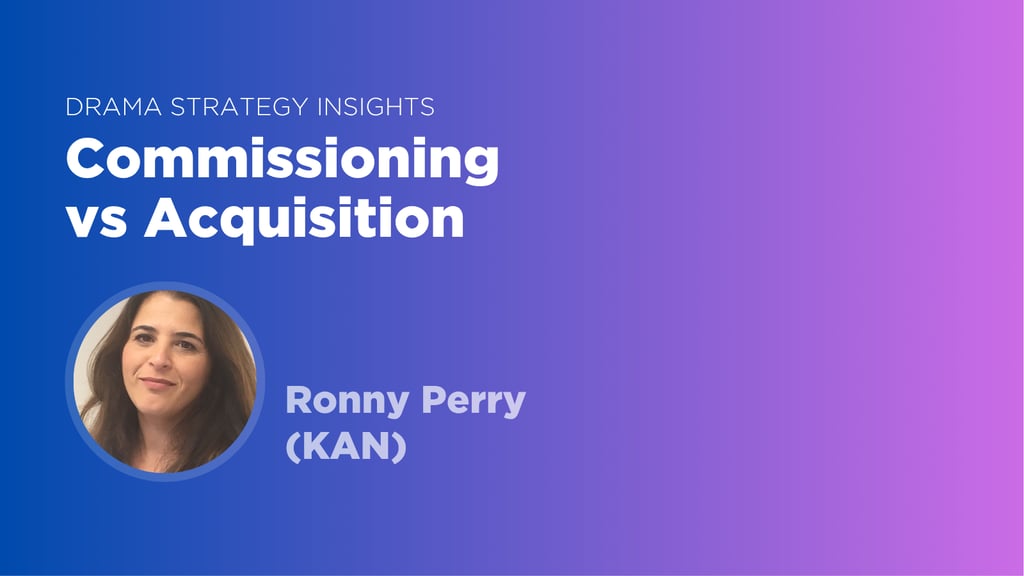 DRAMA STRATEGY INSIGHTS
Commissioning vs Acquisition

Ronny Perry (KAN)